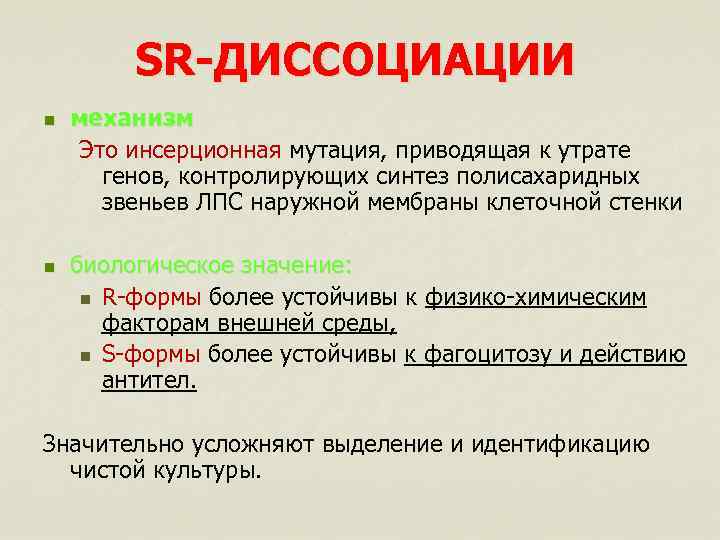 SR-ДИССОЦИАЦИИ

механизм

Это инсерционная мутация, приводящая к утрате генов, контролирующих синтез полисахаридных звеньев ЛПС наружной мембраны клеточной стенки

биологическое значение:

R-формы более устойчивы к физико-химическим факторам внешней среды,

S-формы более устойчивы к фагоцитозу и действию антител.

Значительно усложняют выделение и идентификацию чистой культуры.